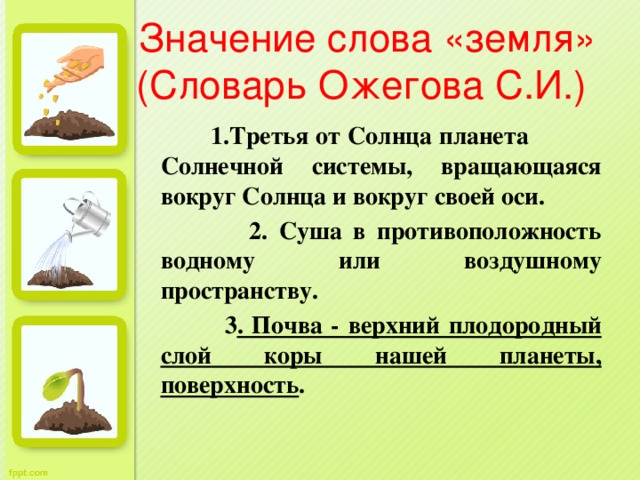 Значение слова «земля» (Словарь Ожегова С.И.)

1.Третья от Солнца планета Солнечной системы, вращающаяся вокруг Солнца и вокруг своей оси.

2. Суша в противоположность водному или воздушному пространству.

3. Почва - верхний плодородный слой коры нашей планеты, поверхность.

fppt.com